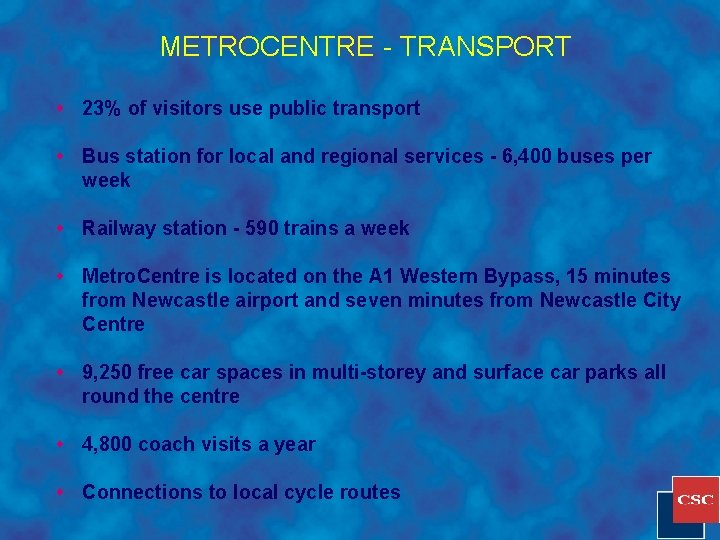 METROCENTRE - TRANSPORT

• 23% of visitors use public transport

• Bus station for local and regional services - 6,400 buses per week

• Railway station - 590 trains a week

• MetroCentre is located on the A1 Western Bypass, 15 minutes from Newcastle airport and seven minutes from Newcastle City Centre

• 9,250 free car spaces in multi-storey and surface car parks all round the centre

• 4,800 coach visits a year

• Connections to local cycle routes

CSC